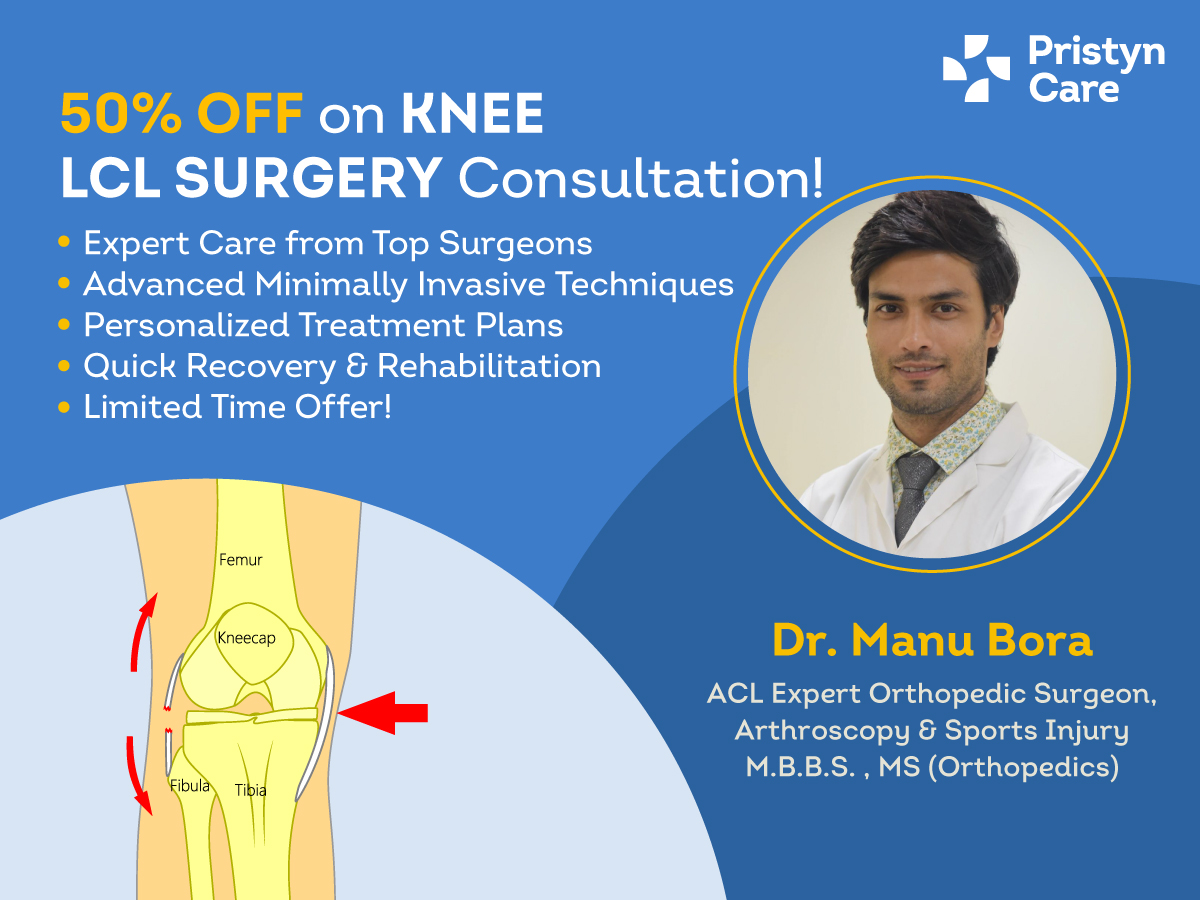 Pristyn Care

50% OFF on KNEE LCL SURGERY Consultation!

• Expert Care from Top Surgeons
• Advanced Minimally Invasive Techniques
• Personalized Treatment Plans
• Quick Recovery & Rehabilitation
• Limited Time Offer!

Femur
Kneecap
Fibula
Tibia

Dr. Manu Bora
ACL Expert Orthopedic Surgeon, Arthroscopy & Sports Injury
M.B.B.S. , MS (Orthopedics)